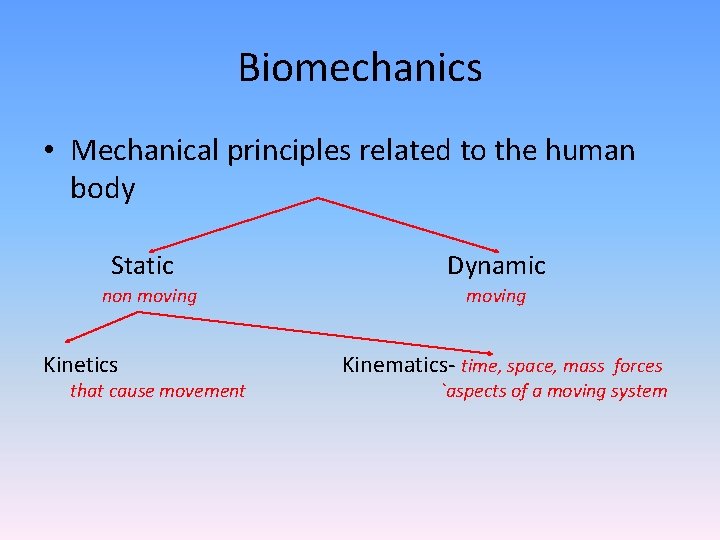 Biomechanics

• Mechanical principles related to the human body

Static
non moving

Dynamic
moving

Kinetics
that cause movement

Kinematics- time, space, mass forces
`aspects of a moving system